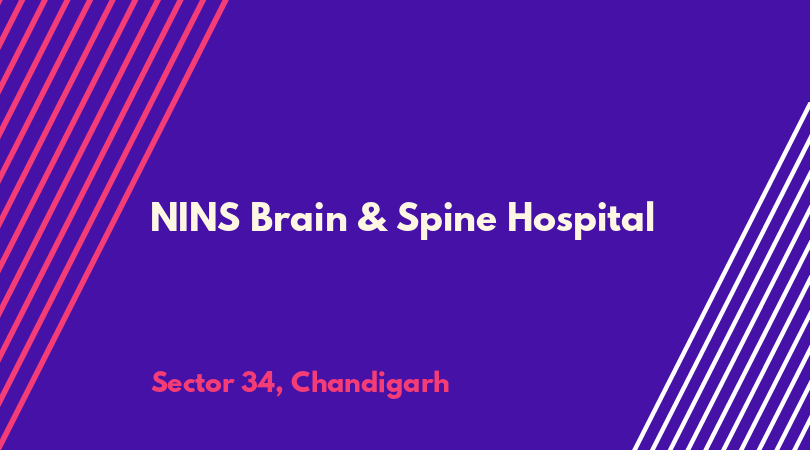 NINS Brain & Spine Hospital

Sector 34, Chandigarh